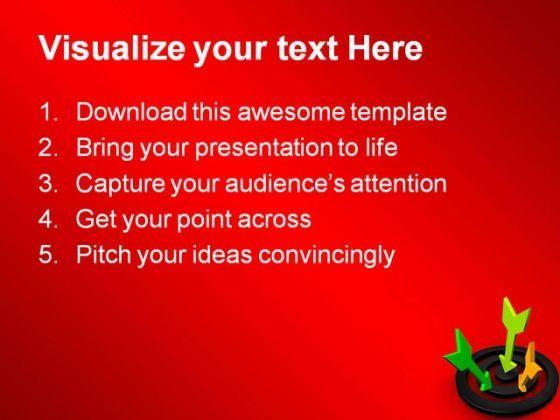 Visualize your text Here

1. Download this awesome template
2. Bring your presentation to life
3. Capture your audience's attention
4. Get your point across
5. Pitch your ideas convincingly